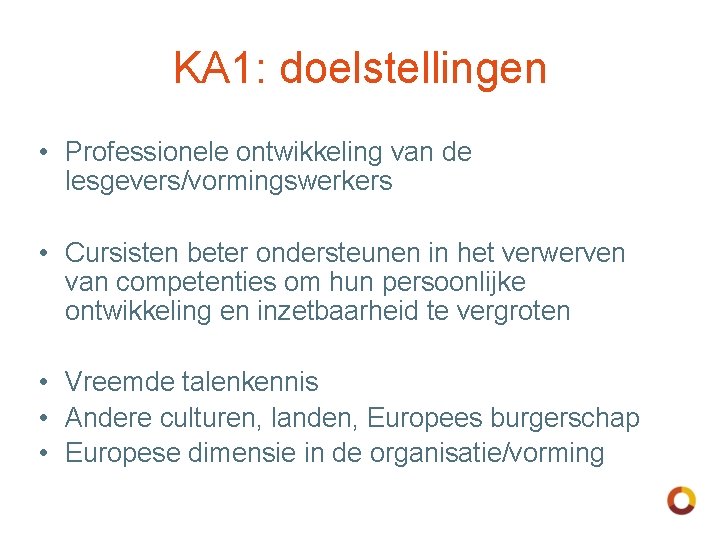 KA1: doelstellingen

• Professionele ontwikkeling van de lesgevers/vormingswerkers

• Cursisten beter ondersteunen in het verwerven van competenties om hun persoonlijke ontwikkeling en inzetbaarheid te vergroten

• Vreemde talenkennis
• Andere culturen, landen, Europees burgerschap
• Europese dimensie in de organisatie/vorming